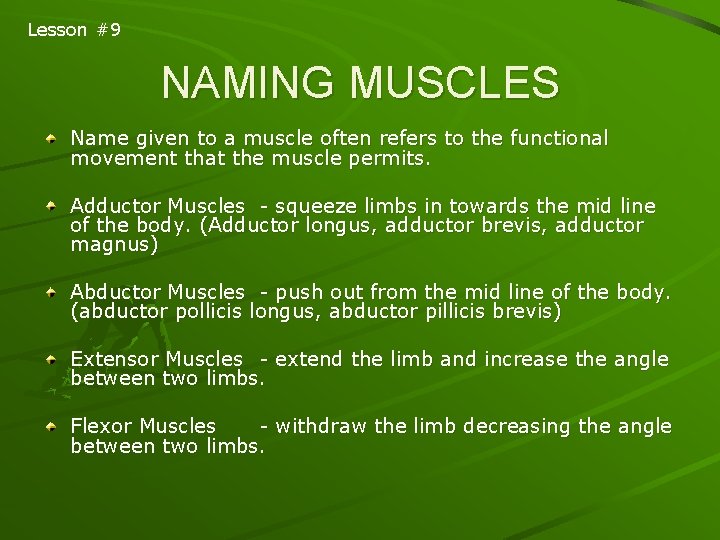 Lesson #9

NAMING MUSCLES

Name given to a muscle often refers to the functional movement that the muscle permits.

Adductor Muscles - squeeze limbs in towards the mid line of the body. (Adductor longus, adductor brevis, adductor magnus)

Abductor Muscles - push out from the mid line of the body. (abductor pollicis longus, abductor pillicis brevis)

Extensor Muscles - extend the limb and increase the angle between two limbs.

Flexor Muscles - withdraw the limb decreasing the angle between two limbs.